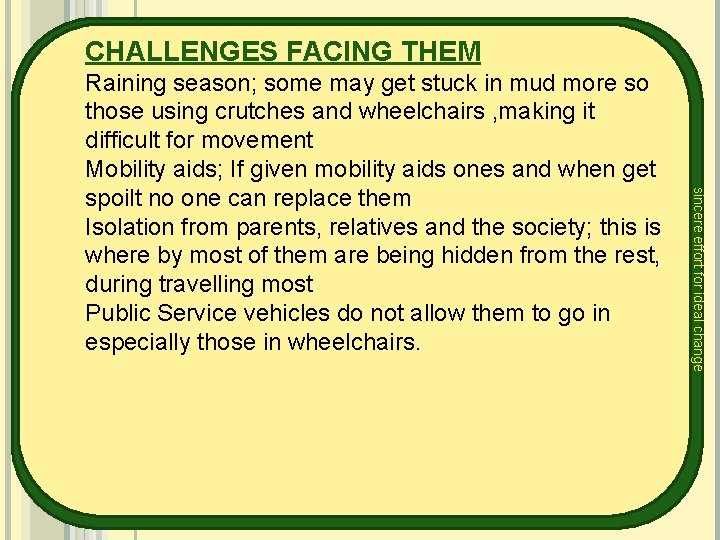 CHALLENGES FACING THEM

Raining season; some may get stuck in mud more so those using crutches and wheelchairs ,making it difficult for movement

Mobility aids; If given mobility aids ones and when get spoilt no one can replace them

Isolation from parents, relatives and the society; this is where by most of them are being hidden from the rest, during travelling most

Public Service vehicles do not allow them to go in especially those in wheelchairs.

sincere effort for ideal change